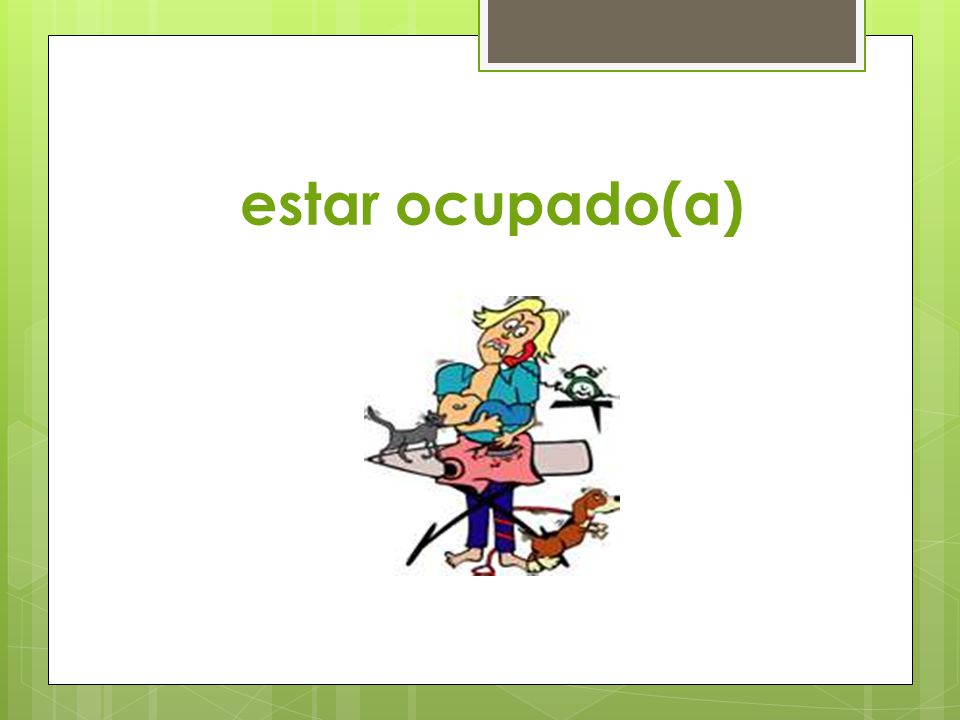 estar ocupado(a)